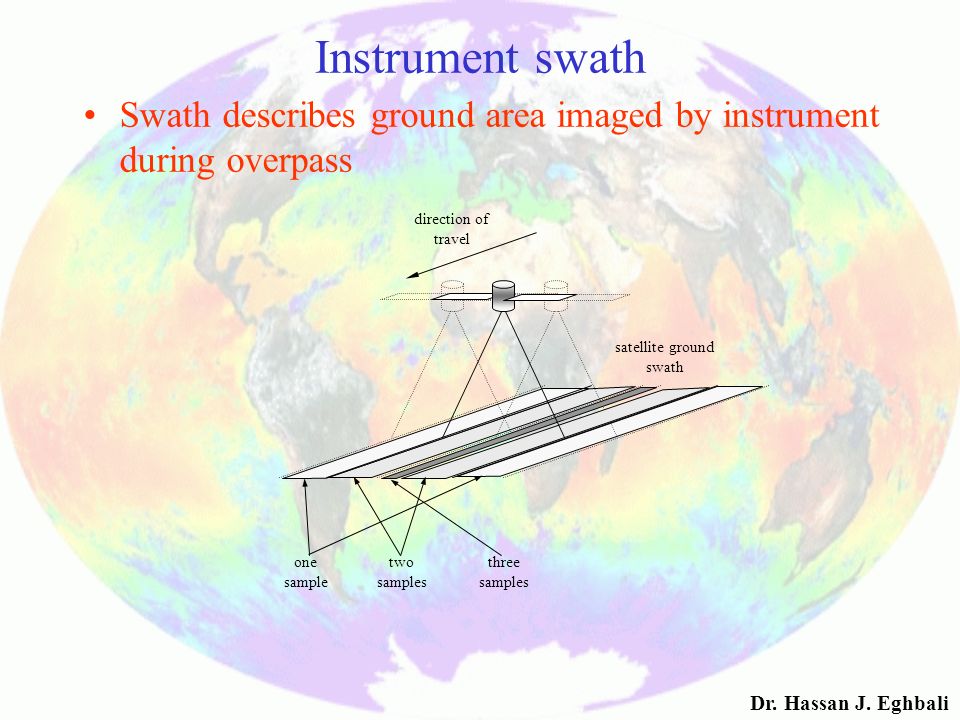 Instrument swath

• Swath describes ground area imaged by instrument during overpass

direction of travel

satellite ground swath

one sample

two samples

three samples

Dr. Hassan J. Eghbali